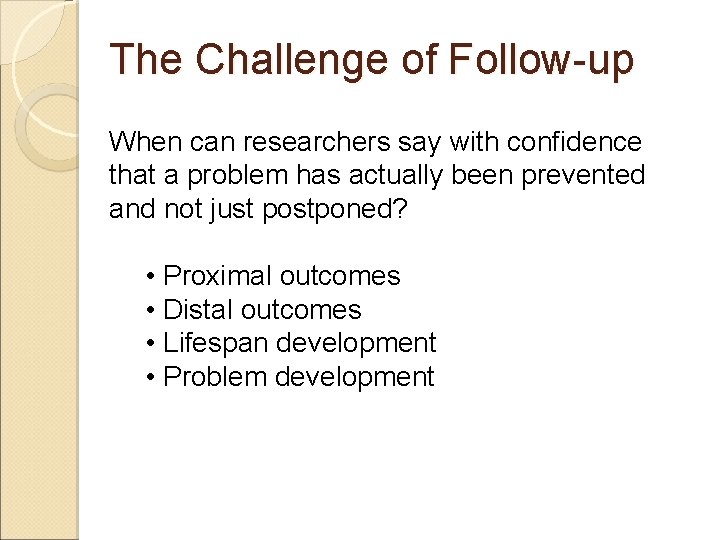 The Challenge of Follow-up

When can researchers say with confidence that a problem has actually been prevented and not just postponed?

• Proximal outcomes
• Distal outcomes
• Lifespan development
• Problem development